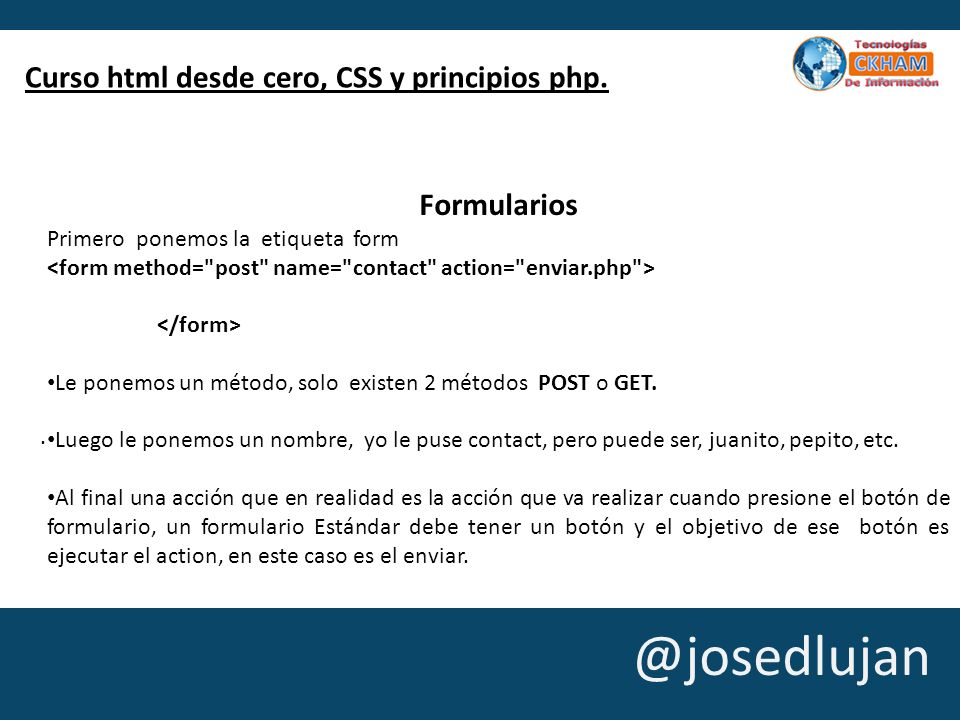 Curso html desde cero, CSS y principios php.

Tecnologías
CKHAM
De Información

Formularios

Primero ponemos la etiqueta form
<form method="post" name="contact" action="enviar.php">

</form>

•Le ponemos un método, solo existen 2 métodos POST o GET.

•Luego le ponemos un nombre, yo le puse contact, pero puede ser, juanito, pepito, etc.

•Al final una acción que en realidad es la acción que va realizar cuando presione el botón de formulario, un formulario Estándar debe tener un botón y el objetivo de ese botón es ejecutar el action, en este caso es el enviar.

@josedlujan